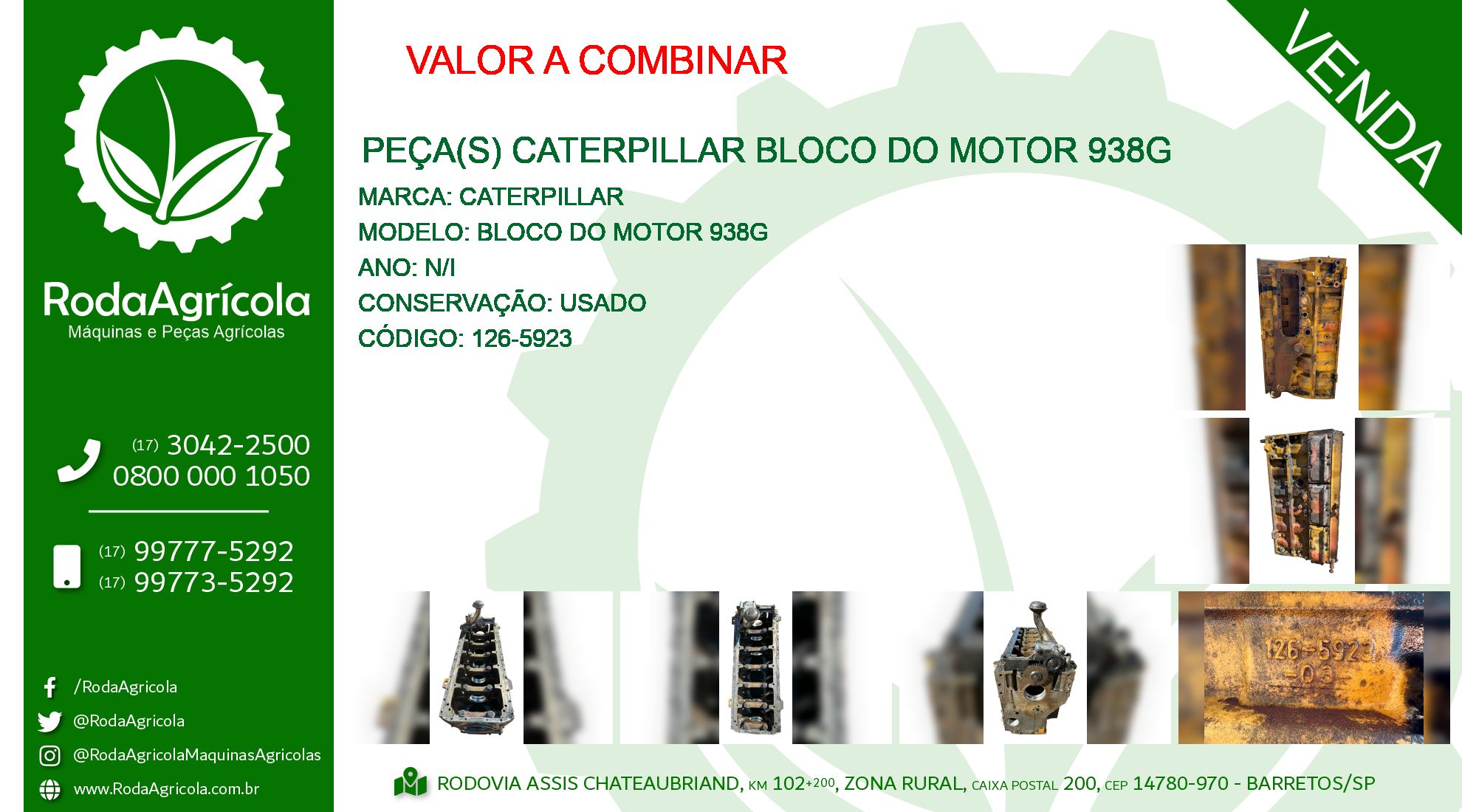 RodaAgrícola
Máquinas e Peças Agrícolas

(17) 3042-2500
0800 000 1050

(17) 99777-5292
(17) 99773-5292

/RodaAgricola
@RodaAgricola
@RodaAgricolaMaquinasAgricolas
www.RodaAgricola.com.br

VALOR A COMBINAR

VENDA

PEÇA(S) CATERPILLAR BLOCO DO MOTOR 938G

MARCA: CATERPILLAR
MODELO: BLOCO DO MOTOR 938G
ANO: N/I
CONSERVAÇÃO: USADO
CÓDIGO: 126-5923

126-5923
-03

RODOVIA ASSIS CHATEAUBRIAND, KM 102+200, ZONA RURAL, CAIXA POSTAL 200, CEP 14780-970 - BARRETOS/SP